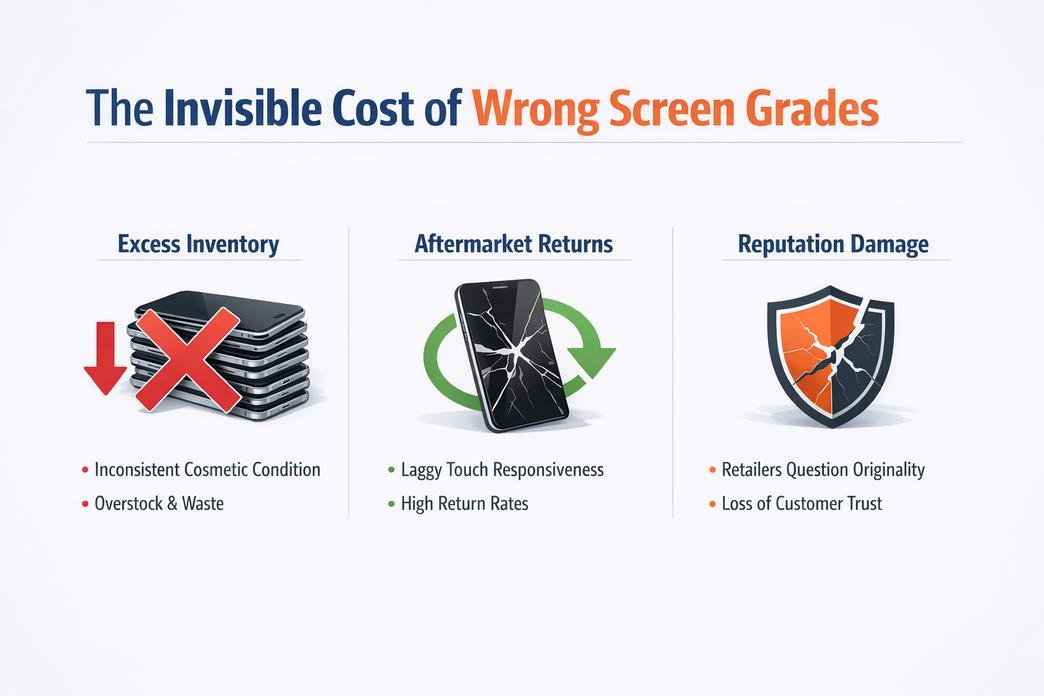 The Invisible Cost of Wrong Screen Grades

Excess Inventory

• Inconsistent Cosmetic Condition
• Overstock & Waste

Aftermarket Returns

• Laggy Touch Responsiveness
• High Return Rates

Reputation Damage

• Retailers Question Originality
• Loss of Customer Trust